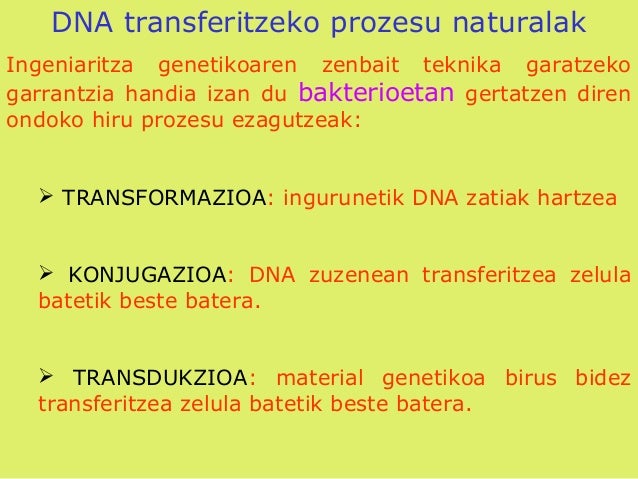 DNA transferitzeko prozesu naturalak

Ingeniaritza genetikoaren zenbait teknika garatzeko garrantzia handia izan du bakterioetan gertatzen diren ondoko hiru prozesu ezagutzeak:

➢ TRANSFORMAZIOA: ingurunetik DNA zatiak hartzea

➢ KONJUGAZIOA: DNA zuzenean transferitzea zelula batetik beste batera.

➢ TRANSDUKZIOA: material genetikoa birus bidez transferitzea zelula batetik beste batera.